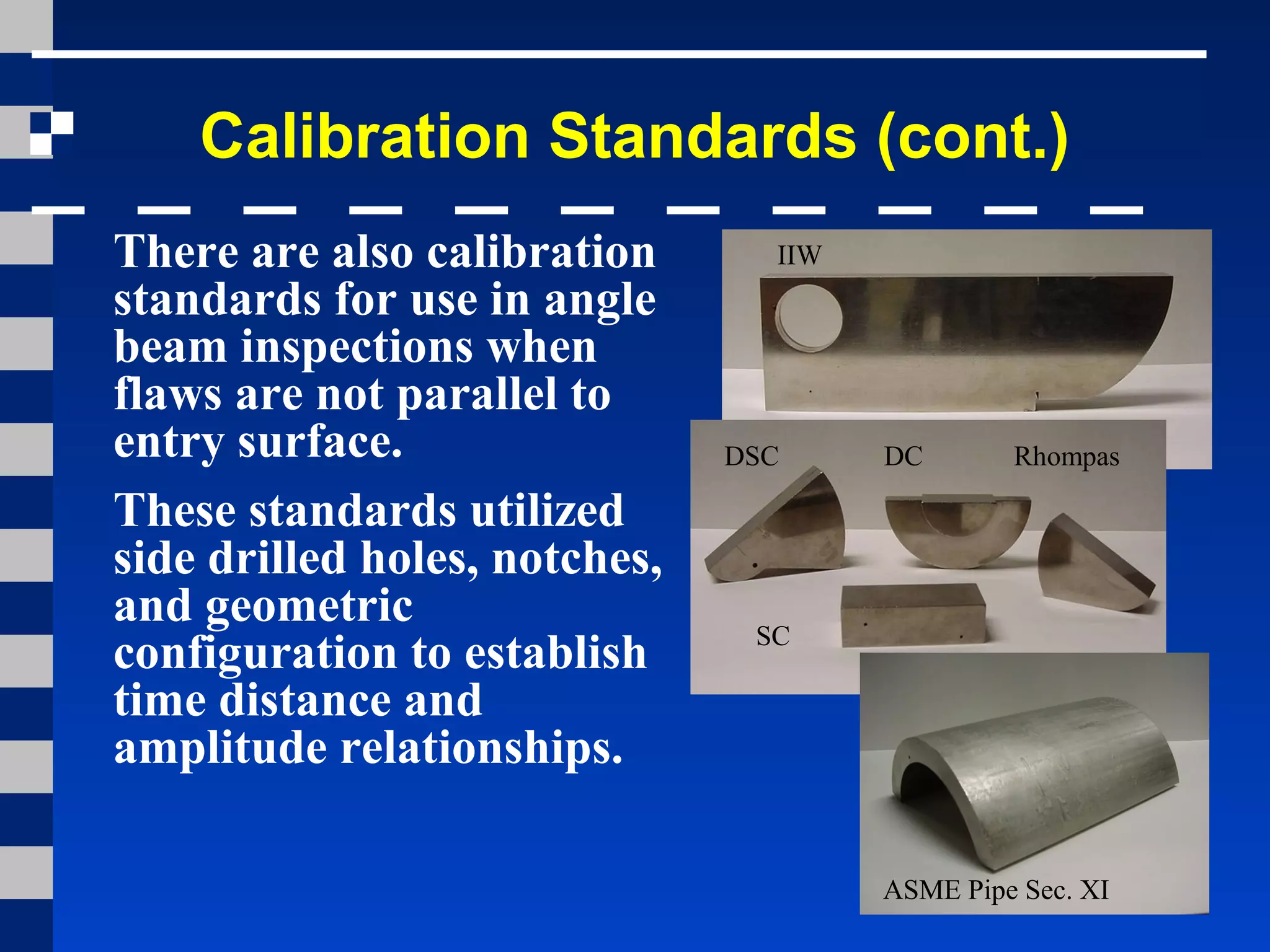 Calibration Standards (cont.)

There are also calibration standards for use in angle beam inspections when flaws are not parallel to entry surface.

These standards utilized side drilled holes, notches, and geometric configuration to establish time distance and amplitude relationships.

IIW

DSC

DC

Rhompas

SC

ASME Pipe Sec. XI